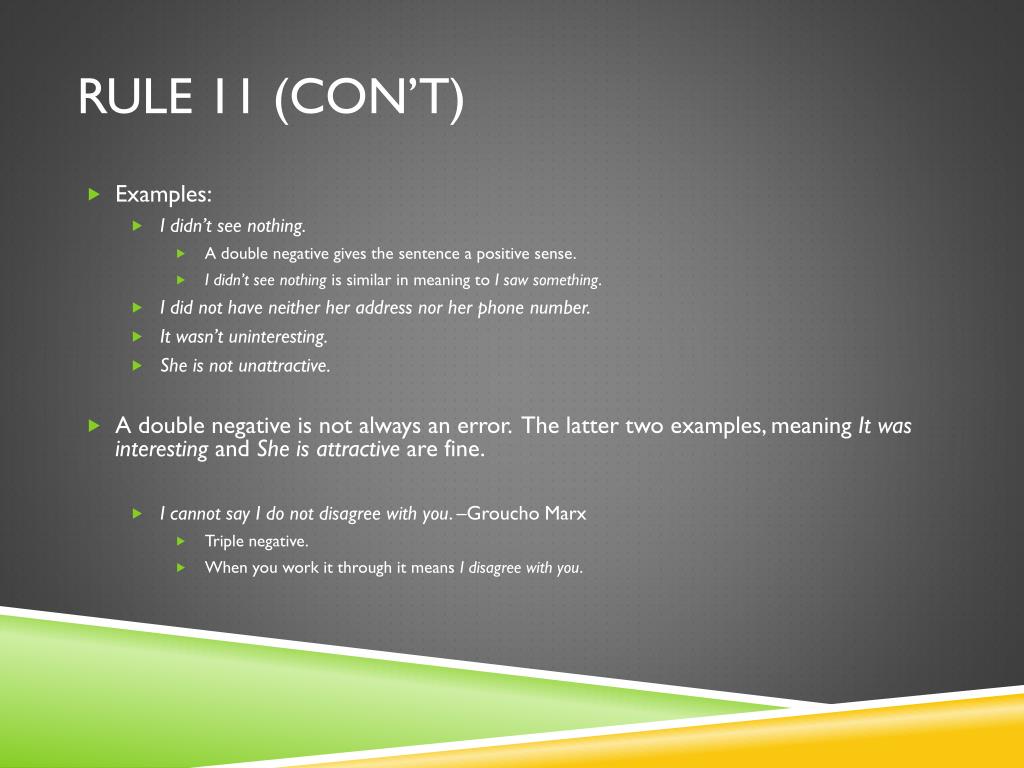 RULE 11 (CON'T)

Examples:

I didn't see nothing.

A double negative gives the sentence a positive sense.

I didn't see nothing is similar in meaning to I saw something.

I did not have neither her address nor her phone number.

It wasn't uninteresting.

She is not unattractive.

A double negative is not always an error. The latter two examples, meaning It was interesting and She is attractive are fine.

I cannot say I do not disagree with you. –Groucho Marx

Triple negative.

When you work it through it means I disagree with you.